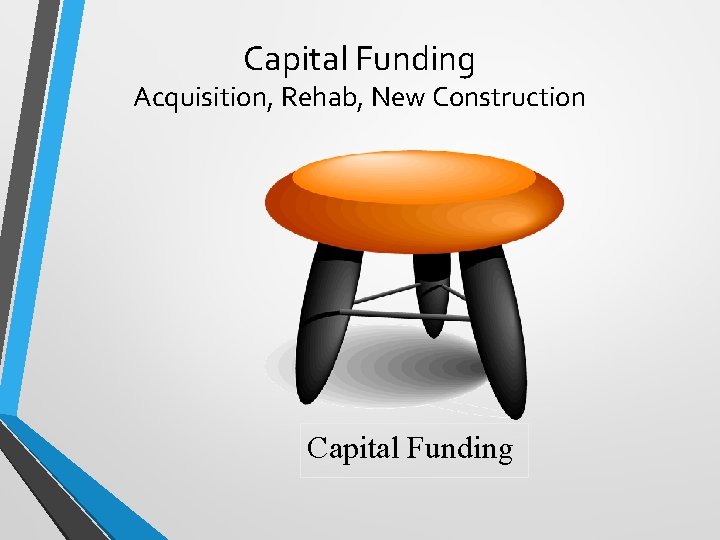 Capital Funding
Acquisition, Rehab, New Construction

Capital Funding